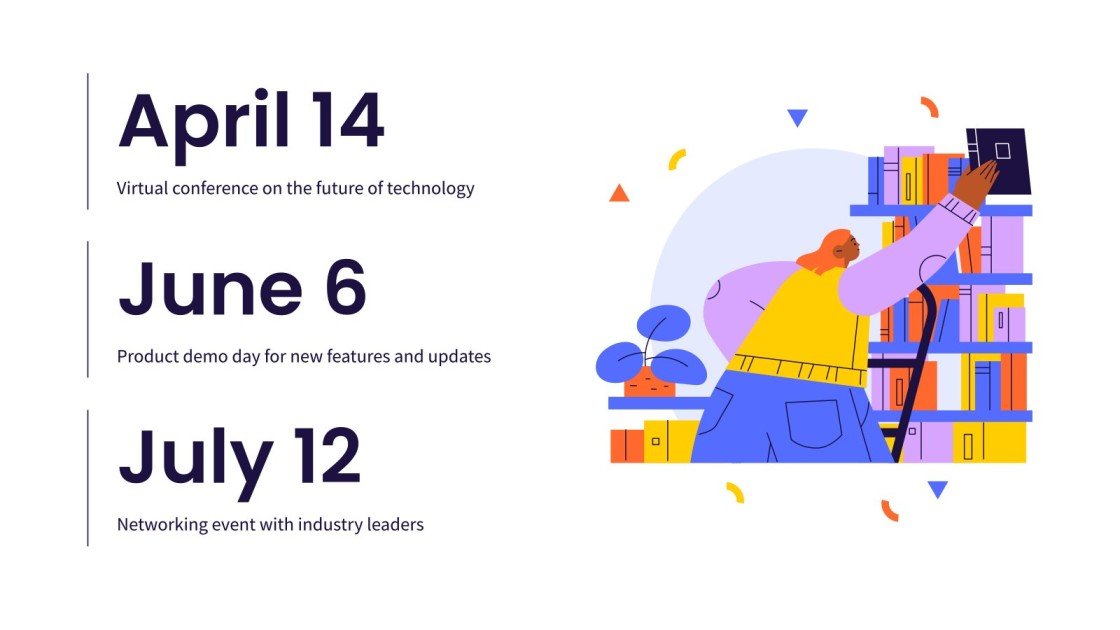 April 14

Virtual conference on the future of technology

June 6

Product demo day for new features and updates

July 12

Networking event with industry leaders